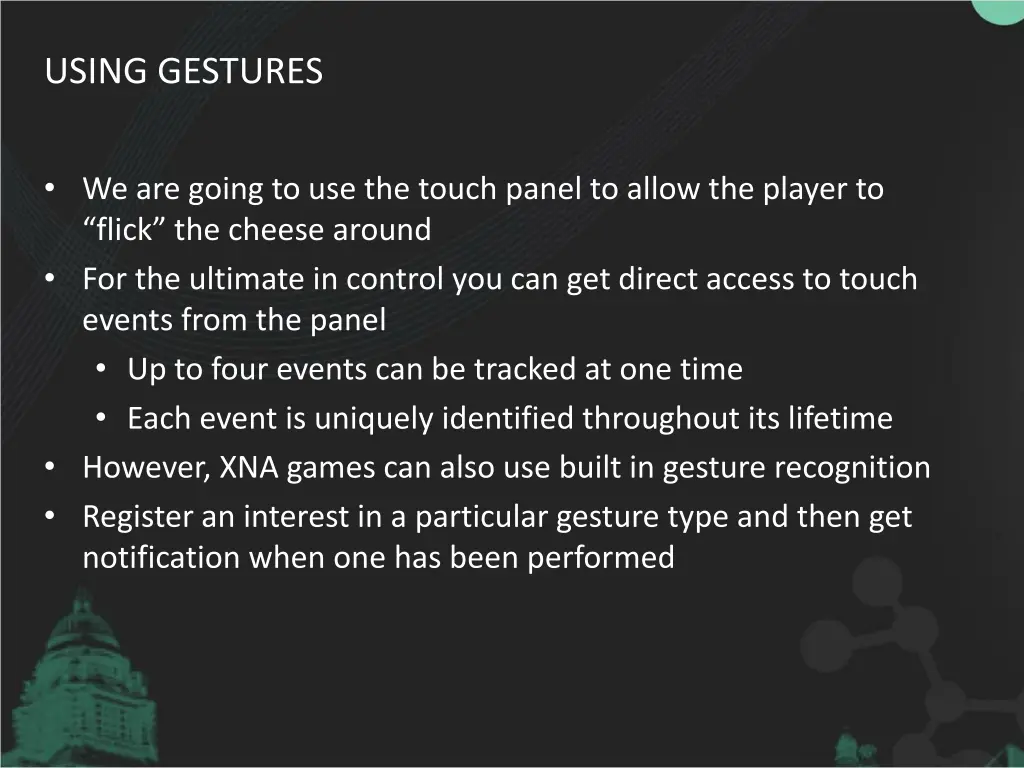 USING GESTURES

• We are going to use the touch panel to allow the player to “flick” the cheese around
• For the ultimate in control you can get direct access to touch events from the panel
  • Up to four events can be tracked at one time
  • Each event is uniquely identified throughout its lifetime
• However, XNA games can also use built in gesture recognition
• Register an interest in a particular gesture type and then get notification when one has been performed